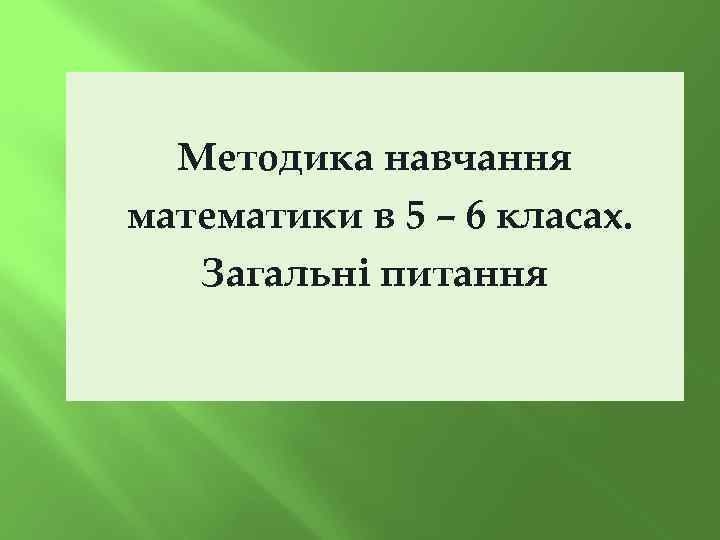 Методика навчання математики в 5 – 6 класах. Загальні питання